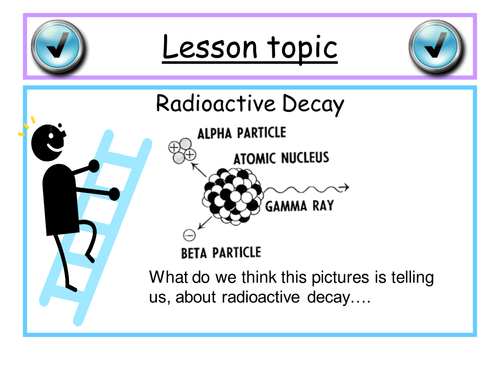 Lesson topic

Radioactive Decay

ALPHA PARTICLE

ATOMIC NUCLEUS

GAMMA RAY

BETA PARTICLE

What do we think this pictures is telling us, about radioactive decay….